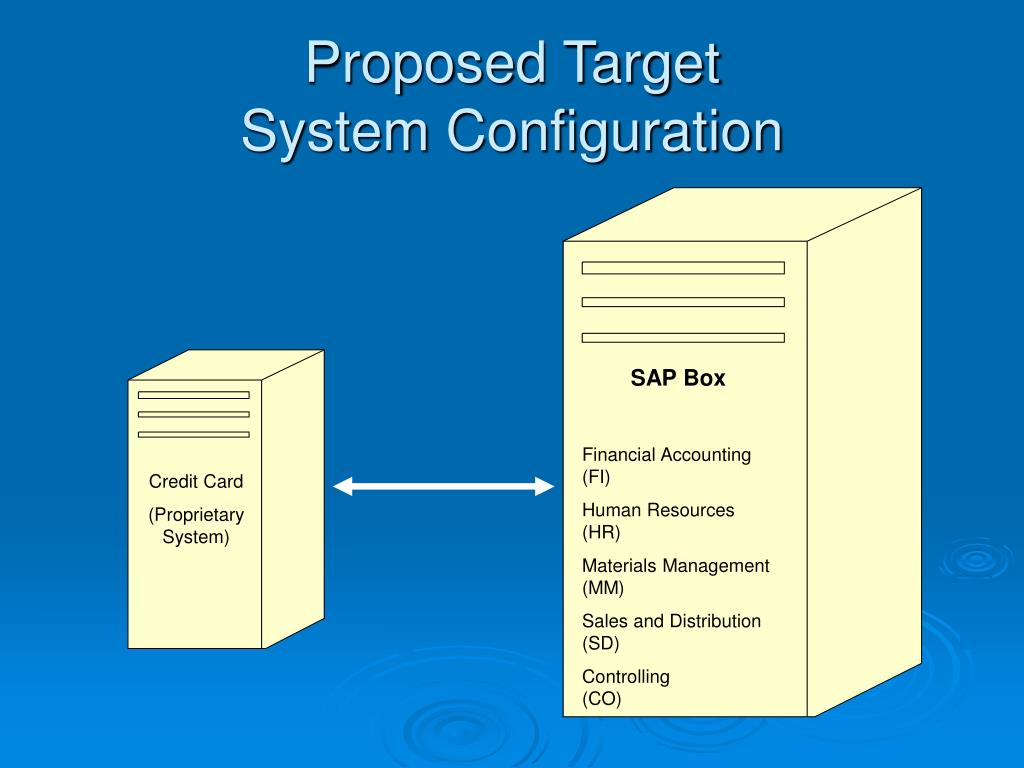 Proposed Target
System Configuration

Credit Card

(Proprietary System)

SAP Box

Financial Accounting (FI)

Human Resources (HR)

Materials Management (MM)

Sales and Distribution (SD)

Controlling (CO)